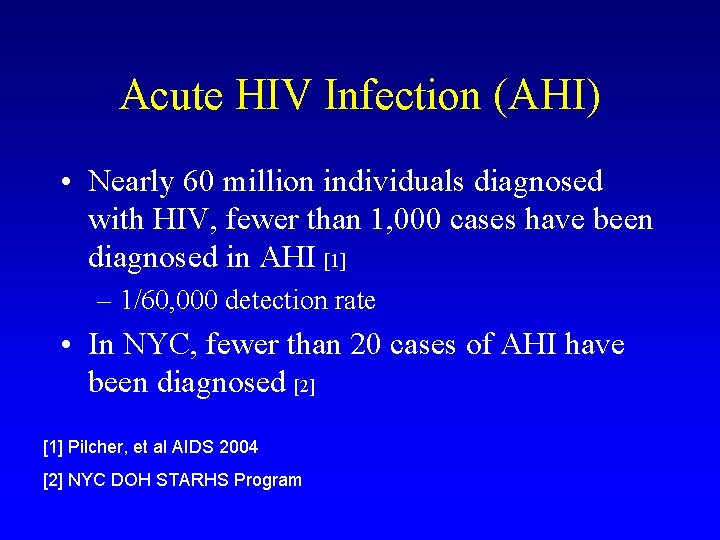 Acute HIV Infection (AHI)

• Nearly 60 million individuals diagnosed with HIV, fewer than 1,000 cases have been diagnosed in AHI [1]

– 1/60,000 detection rate

• In NYC, fewer than 20 cases of AHI have been diagnosed [2]

[1] Pilcher, et al AIDS 2004

[2] NYC DOH STARHS Program